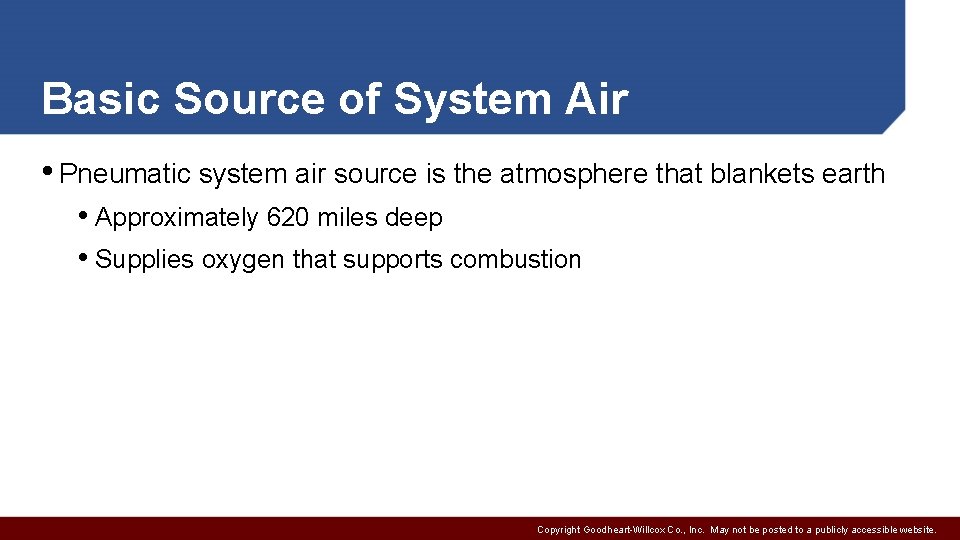 Basic Source of System Air

• Pneumatic system air source is the atmosphere that blankets earth

• Approximately 620 miles deep

• Supplies oxygen that supports combustion

Copyright Goodheart-Willcox Co., Inc. May not be posted to a publicly accessible website.